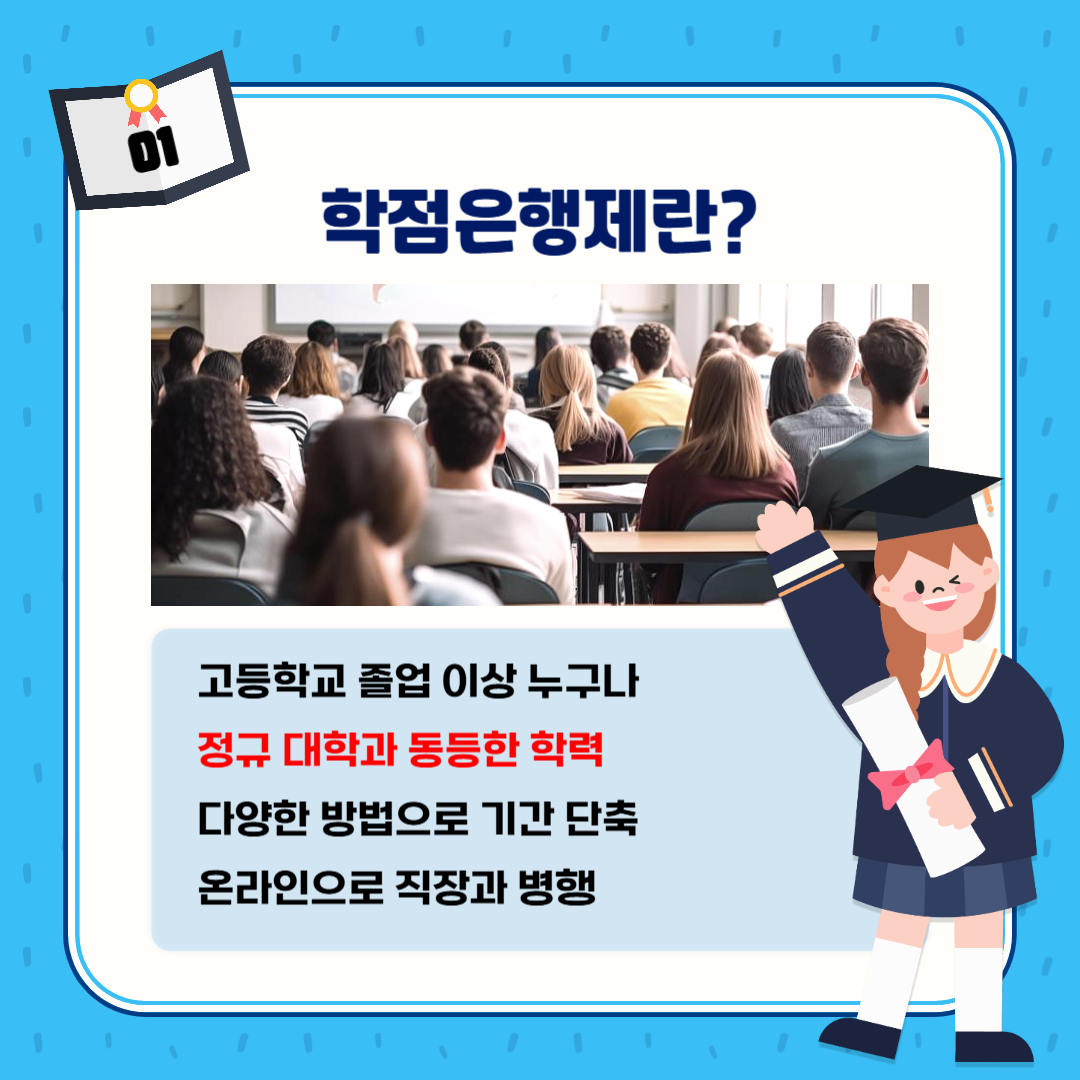 01

학점은행제란?

고등학교 졸업 이상 누구나
정규 대학과 동등한 학력
다양한 방법으로 기간 단축
온라인으로 직장과 병행